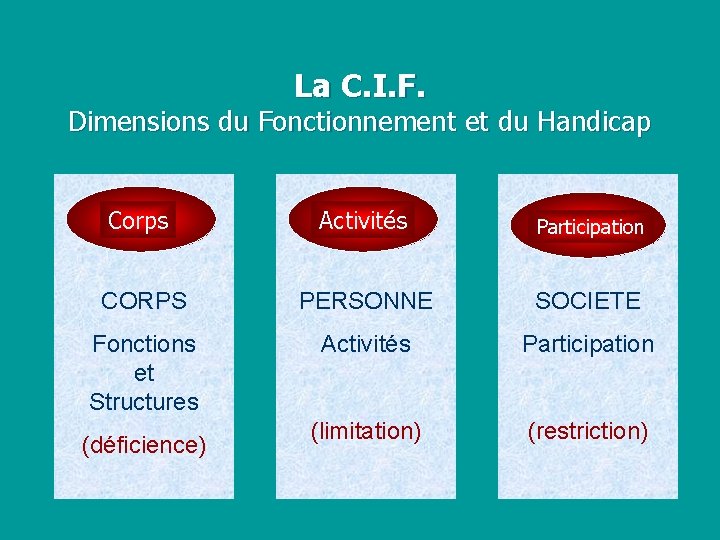 La C.I.F.
Dimensions du Fonctionnement et du Handicap

Corps

CORPS

Fonctions et Structures

(déficience)

Activités

PERSONNE

Activités

(limitation)

Participation

SOCIETE

Participation

(restriction)